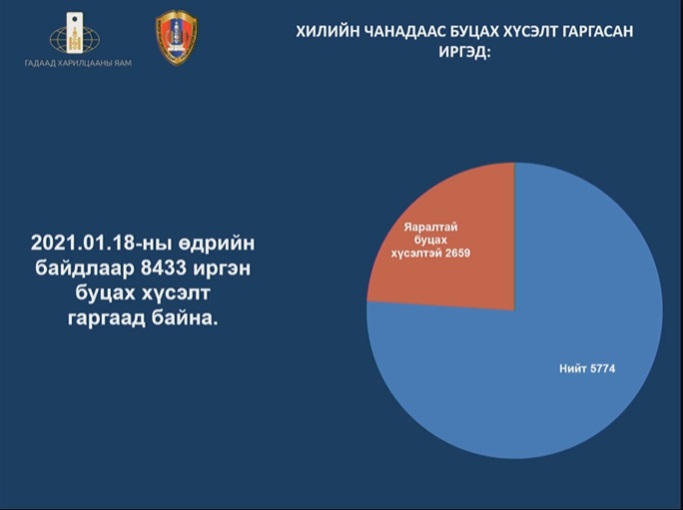 ГАДААД ХАРИЛЦААНЫ ЯАМ

ХИЛИЙН ЧАНАДААС БУЦАХ ХҮСЭЛТ ГАРГАСАН ИРГЭД:

2021.01.18-ны өдрийн байдлаар 8433 иргэн буцах хүсэлт гаргаад байна.

Яаралтай буцах хүсэлтэй 2659

Нийт 5774